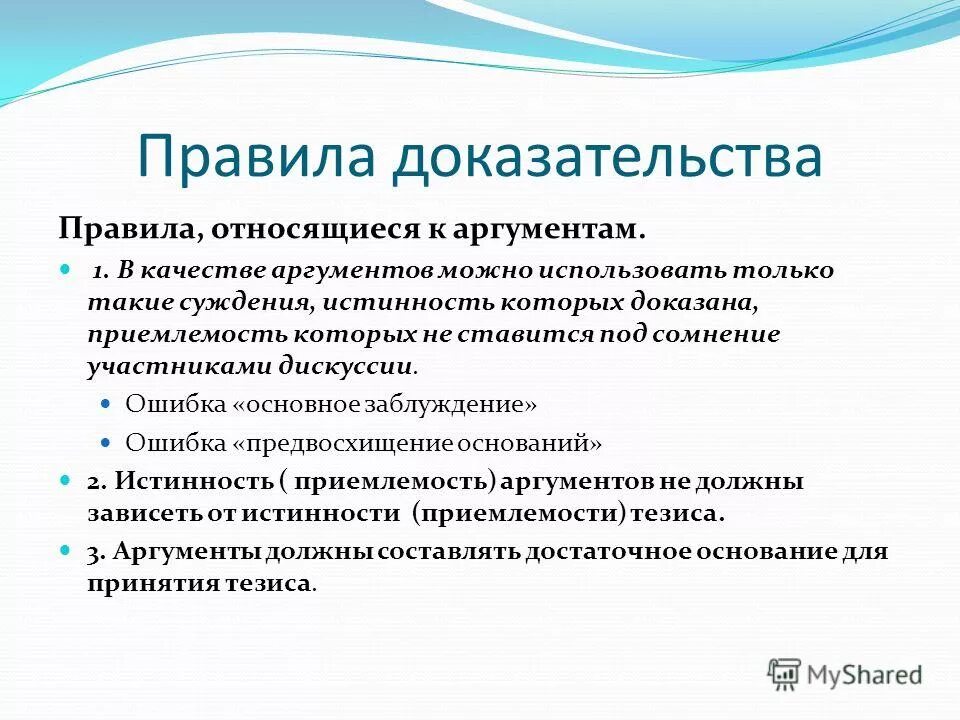 Правила доказательства

Правила, относящиеся к аргументам.

1. В качестве аргументов можно использовать только такие суждения, истинность которых доказана, приемлемость которых не ставится под сомнение участниками дискуссии.

Ошибка «основное заблуждение»

Ошибка «предвосхищение оснований»

2. Истинность ( приемлемость) аргументов не должны зависеть от истинности (приемлемости) тезиса.

3. Аргументы должны составлять достаточное основание для принятия тезиса.

MyShared